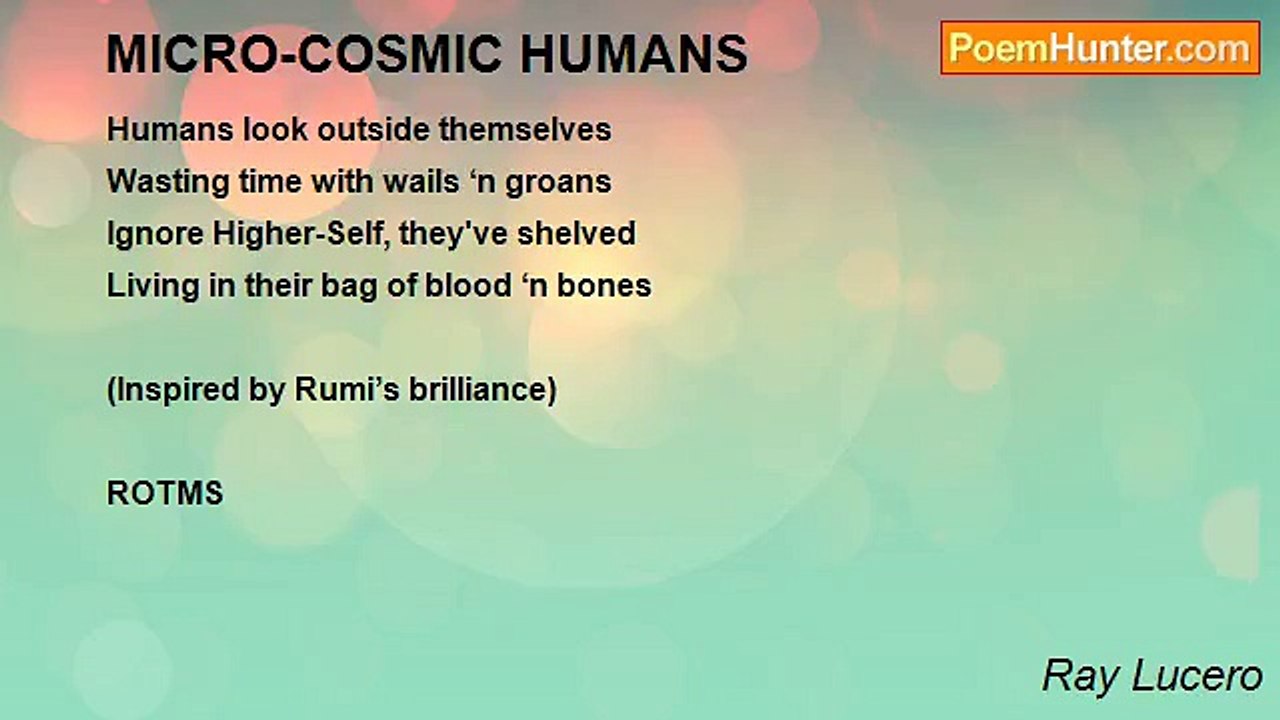 MICRO-COSMIC HUMANS

PoemHunter.com

Humans look outside themselves
Wasting time with wails ‘n groans
Ignore Higher-Self, they've shelved
Living in their bag of blood ‘n bones

(Inspired by Rumi’s brilliance)

ROTMS

Ray Lucero